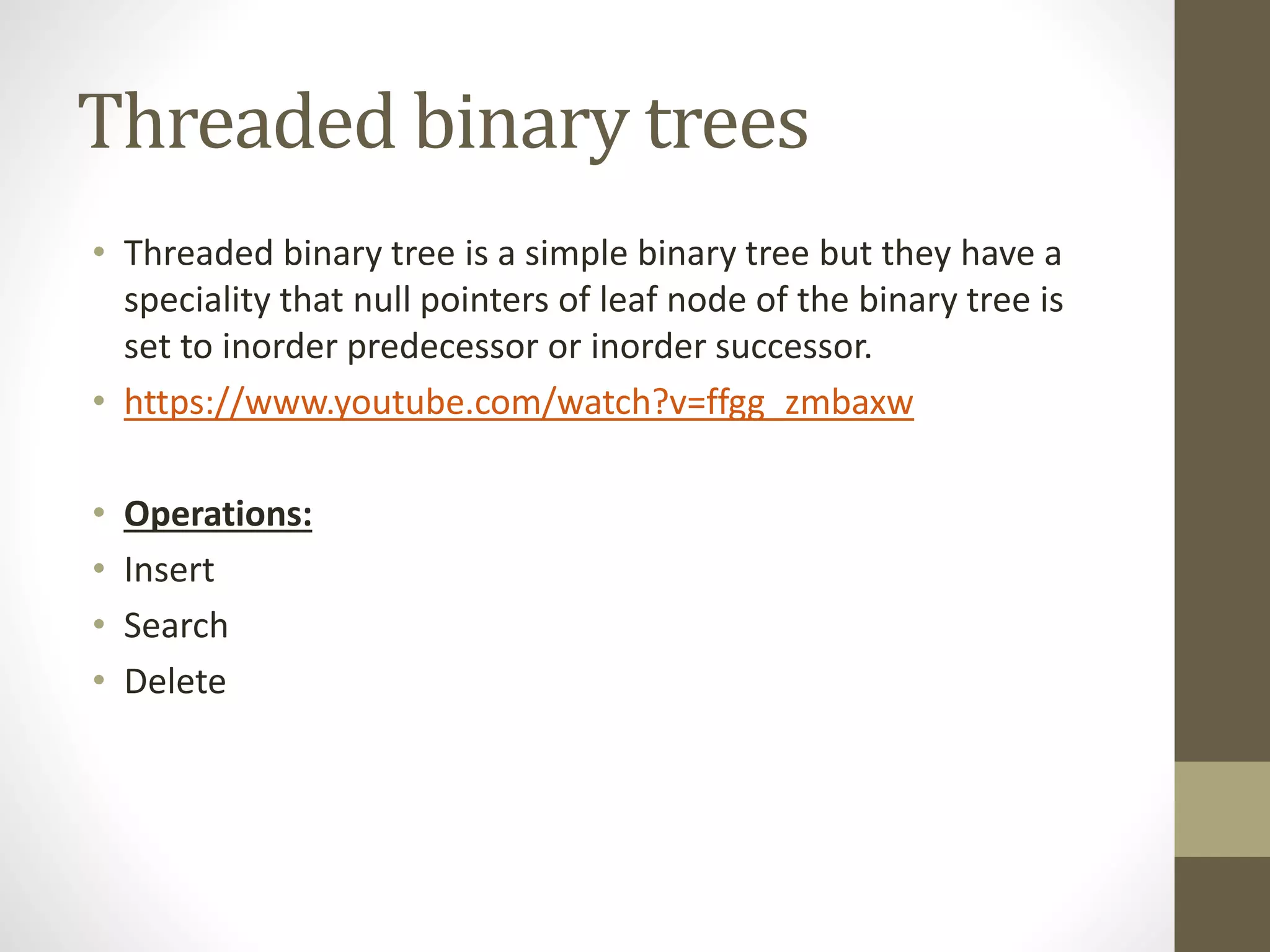 Threaded binary trees

• Threaded binary tree is a simple binary tree but they have a speciality that null pointers of leaf node of the binary tree is set to inorder predecessor or inorder successor.
• https://www.youtube.com/watch?v=ffgg_zmbaxw

• Operations:
• Insert
• Search
• Delete